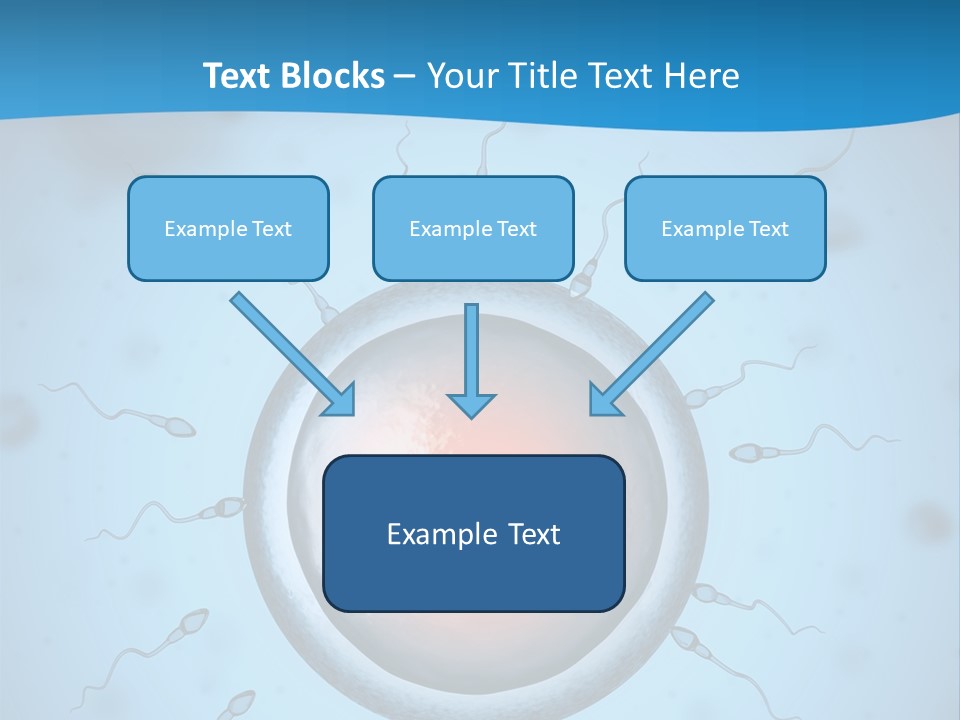 Text Blocks – Your Title Text Here

Example Text

Example Text

Example Text

Example Text